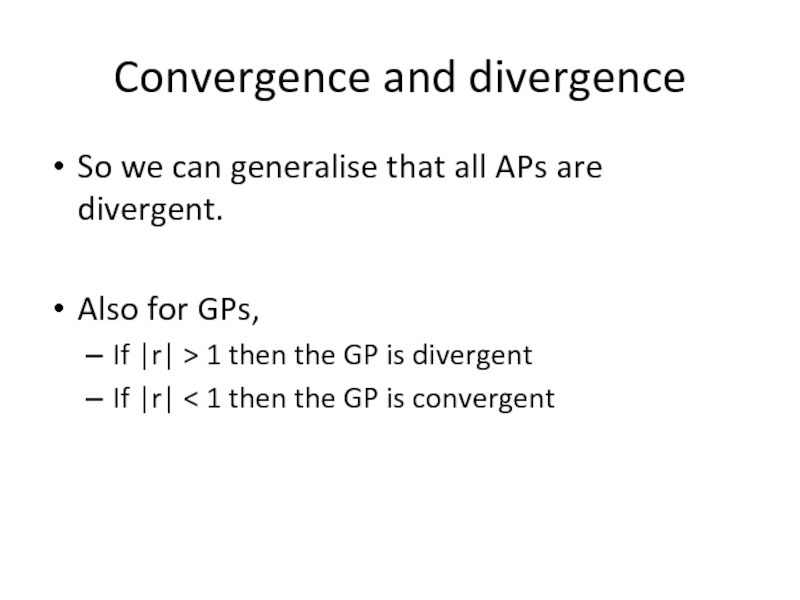 Convergence and divergence

• So we can generalise that all APs are divergent.

• Also for GPs,
– If $|r| > 1$ then the GP is divergent
– If $|r| < 1$ then the GP is convergent